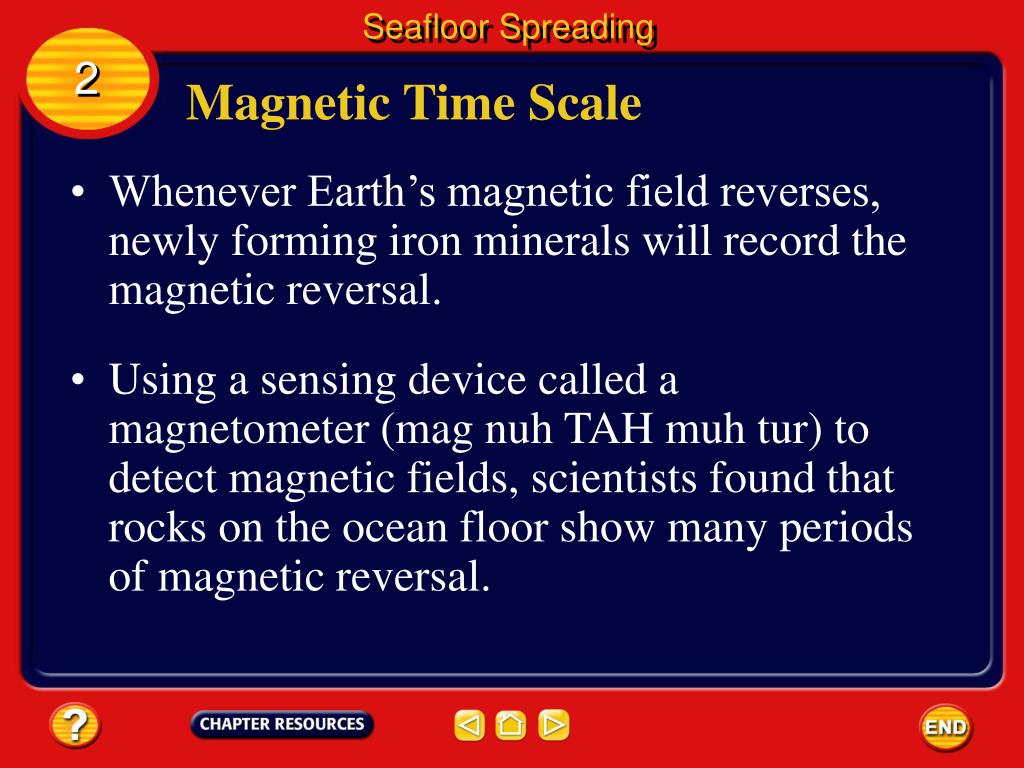 Seafloor Spreading

2

Magnetic Time Scale

• Whenever Earth's magnetic field reverses, newly forming iron minerals will record the magnetic reversal.

• Using a sensing device called a magnetometer (mag nuh TAH muh tur) to detect magnetic fields, scientists found that rocks on the ocean floor show many periods of magnetic reversal.

?

CHAPTER RESOURCES

END